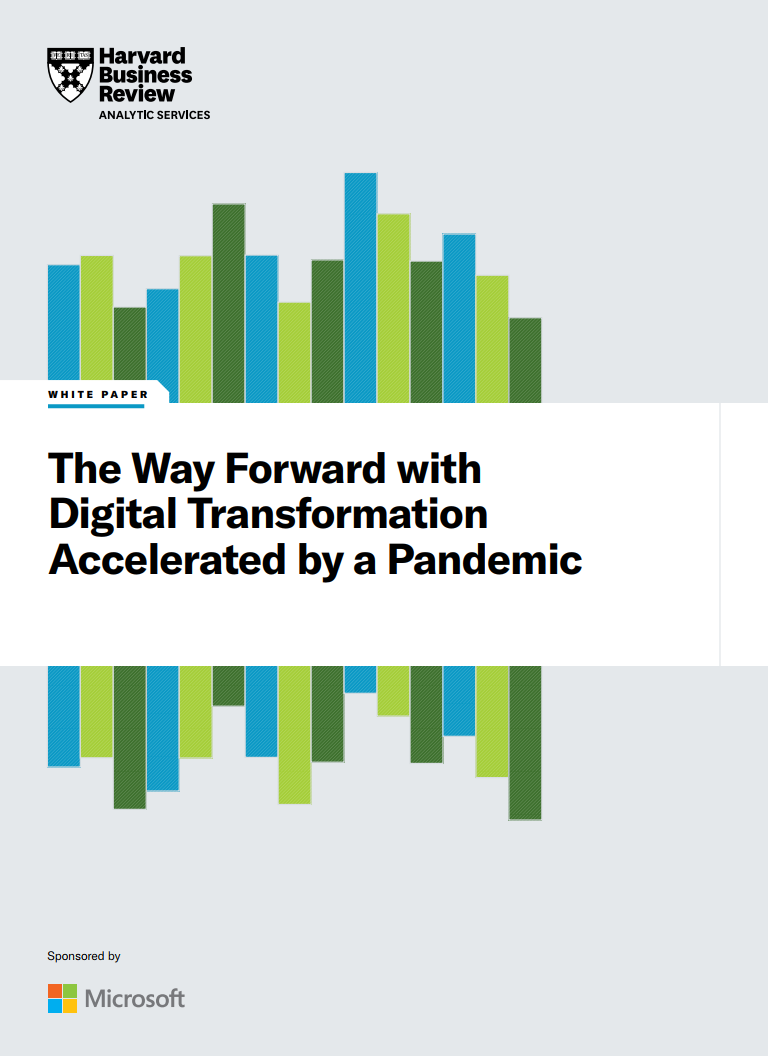 Harvard Business Review
ANALYTIC SERVICES

WHITE PAPER

The Way Forward with Digital Transformation Accelerated by a Pandemic

Sponsored by

Microsoft